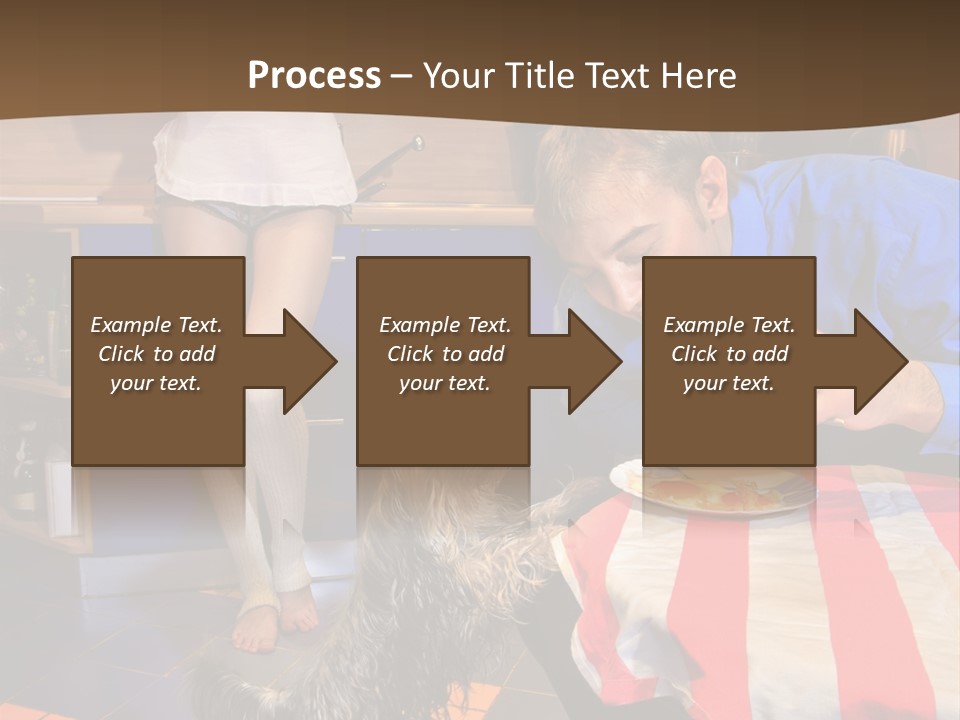 Process – Your Title Text Here

Example Text. Click to add your text.

Example Text. Click to add your text.

Example Text. Click to add your text.